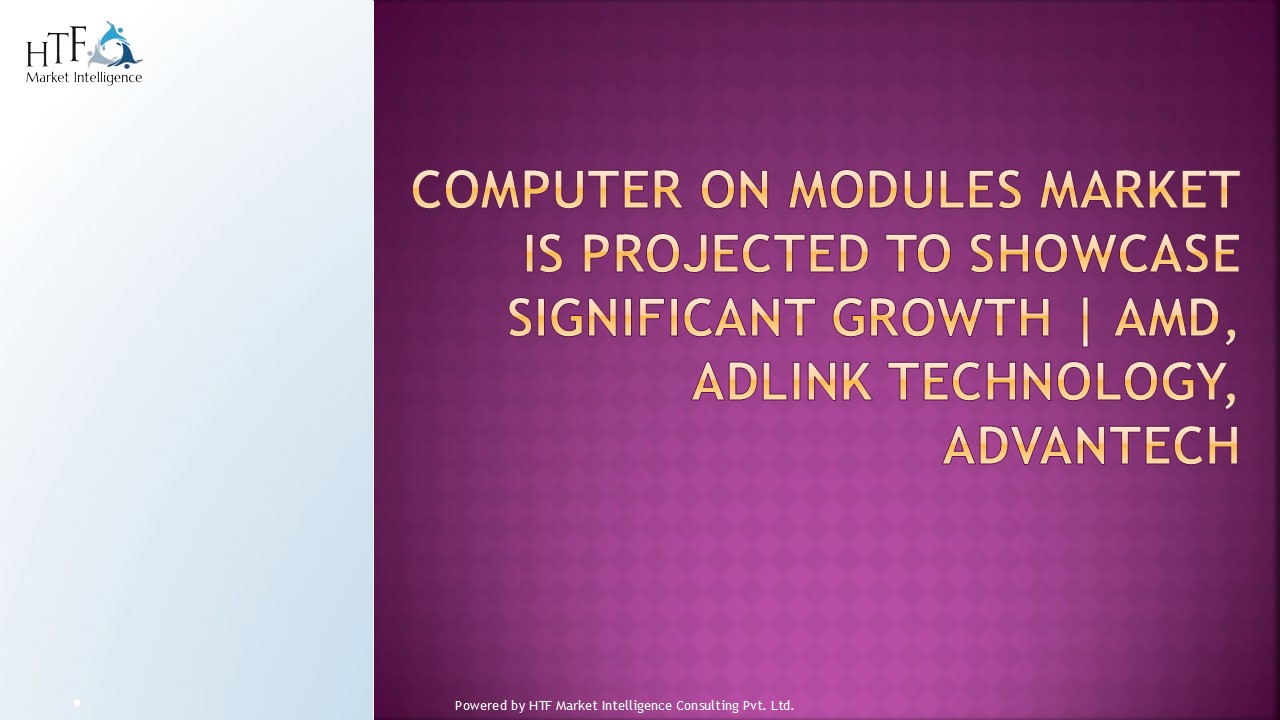 HTF
Market Intelligence

COMPUTER ON MODULES MARKET IS PROJECTED TO SHOWCASE SIGNIFICANT GROWTH | AMD, ADLINK TECHNOLOGY, ADVANTECH

Powered by HTF Market Intelligence Consulting Pvt. Ltd.